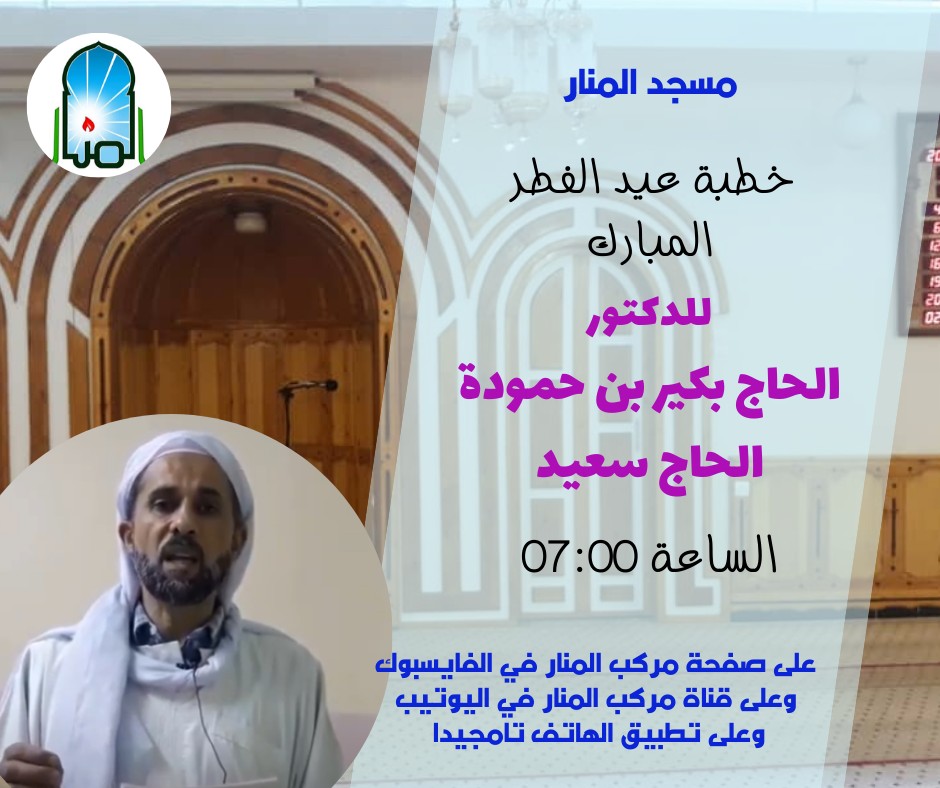 مسجد المنار

خطبة عيد الفطر المبارك

للدكتور

الحاج بكير بن حمودة

الحاج سعيد

الساعة 07:00

على صفحة مركب المنار في الفايسبوك
وعلى قناة مركب المنار في اليوتيب
وعلى تطبيق الهاتف تامجيدا